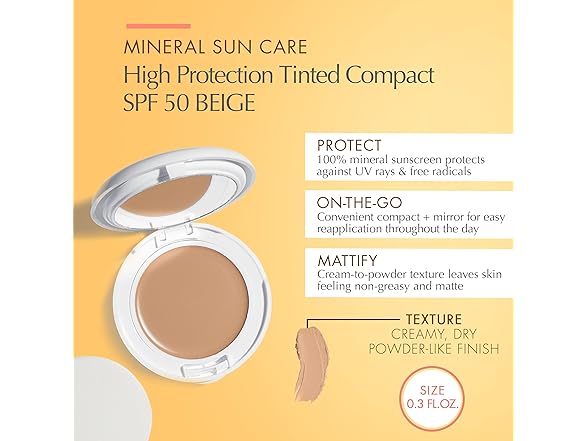 MINERAL SUN CARE
High Protection Tinted Compact
SPF 50 BEIGE

PROTECT
100% mineral sunscreen protects against UV rays & free radicals

ON-THE-GO
Convenient compact + mirror for easy reapplication throughout the day

MATTIFY
Cream-to-powder texture leaves skin feeling non-greasy and matte

TEXTURE
CREAMY, DRY
POWDER-LIKE FINISH

SIZE
0.3 FL.OZ.